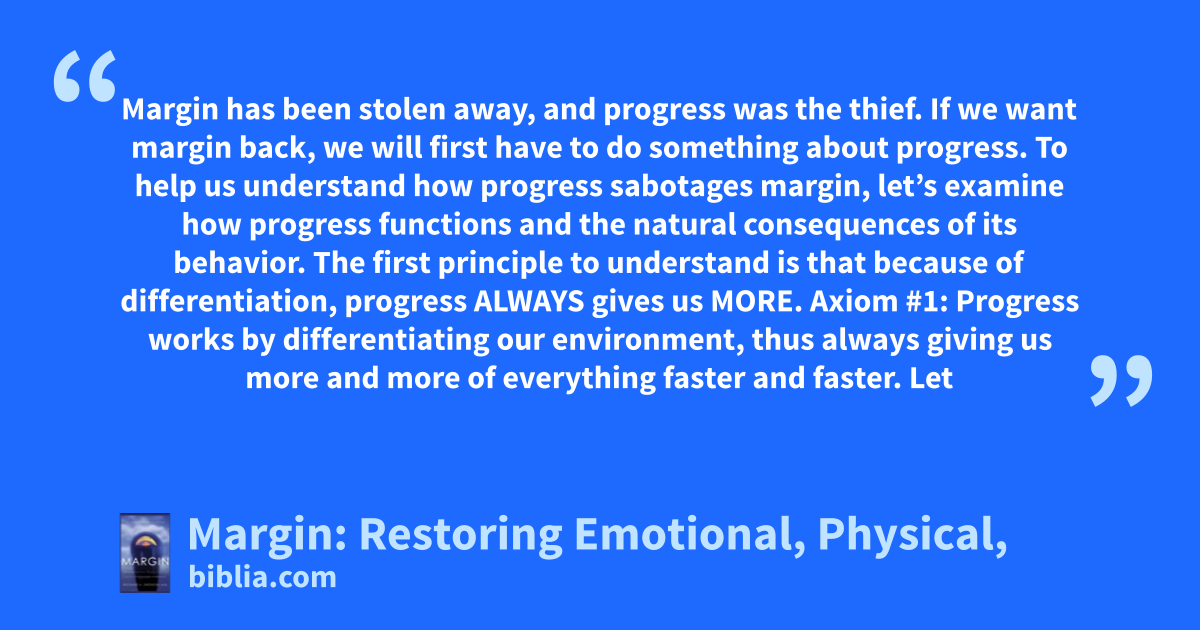 “Margin has been stolen away, and progress was the thief. If we want margin back, we will first have to do something about progress. To help us understand how progress sabotages margin, let’s examine how progress functions and the natural consequences of its behavior. The first principle to understand is that because of differentiation, progress ALWAYS gives us MORE. Axiom #1: Progress works by differentiating our environment, thus always giving us more and more of everything faster and faster. Let”

MARGIN

Margin: Restoring Emotional, Physical,
biblia.com